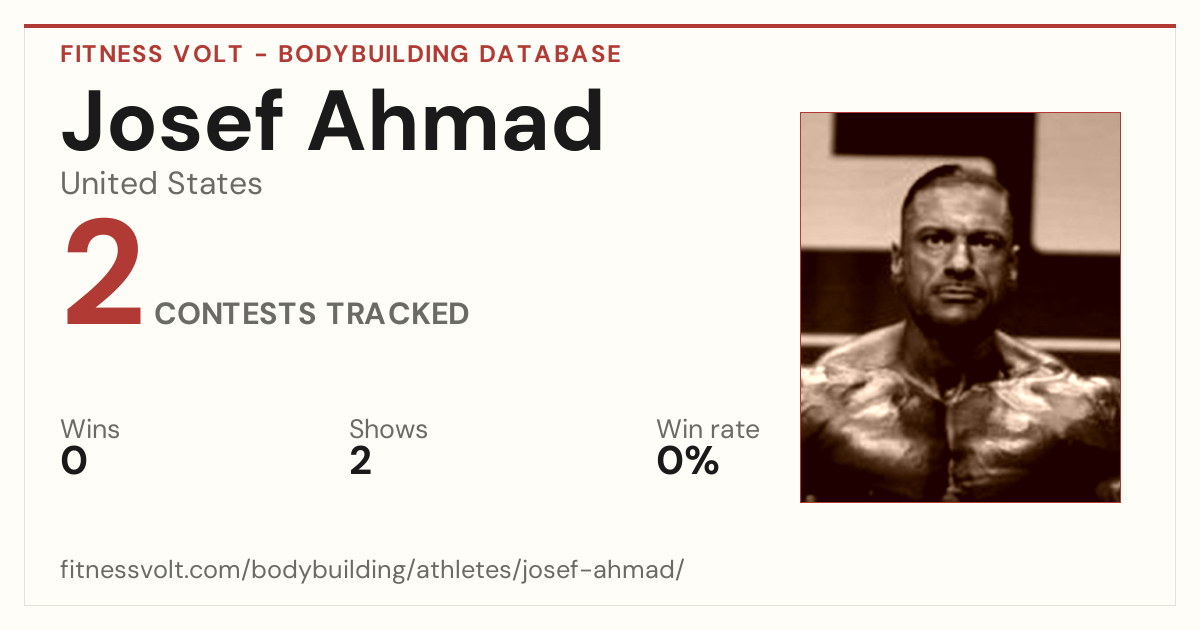 FITNESS VOLT - BODYBUILDING DATABASE

Josef Ahmad

United States

2 CONTESTS TRACKED

Wins
0

Shows
2

Win rate
0%

fitnessvolt.com/bodybuilding/athletes/josef-ahmad/